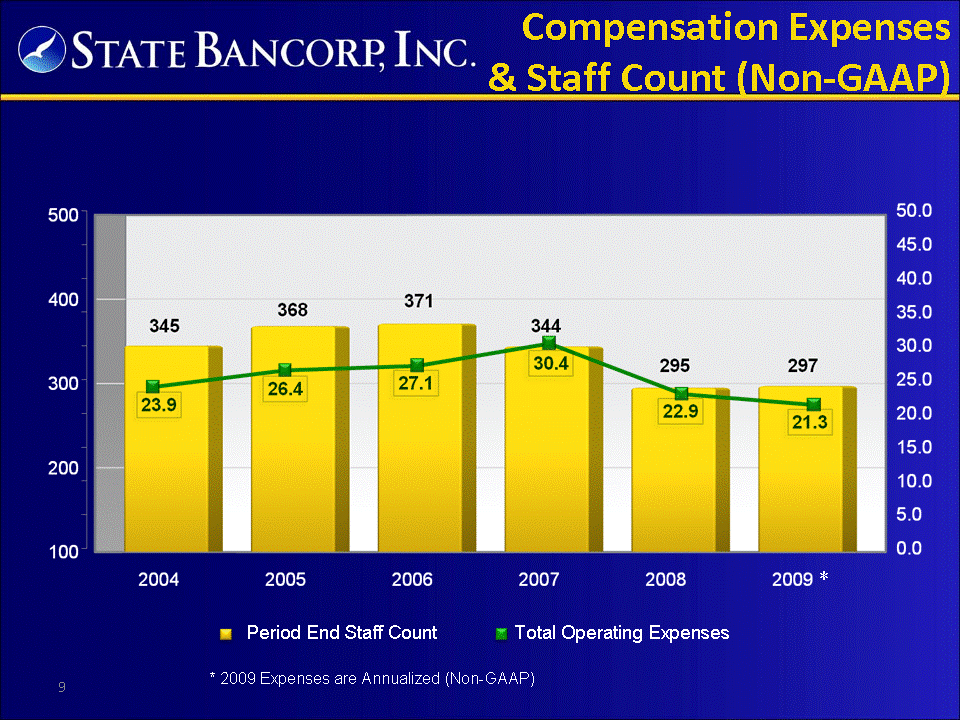 STATE BANCORP, INC.

Compensation Expenses & Staff Count (Non-GAAP)

500
400
300
200
100

50.0
45.0
40.0
35.0
30.0
25.0
20.0
15.0
10.0
5.0
0.0

345
368
371
344
295
297

23.9
26.4
27.1
30.4
22.9
21.3

2004
2005
2006
2007
2008
2009 *

Period End Staff Count
Total Operating Expenses

* 2009 Expenses are Annualized (Non-GAAP)

9